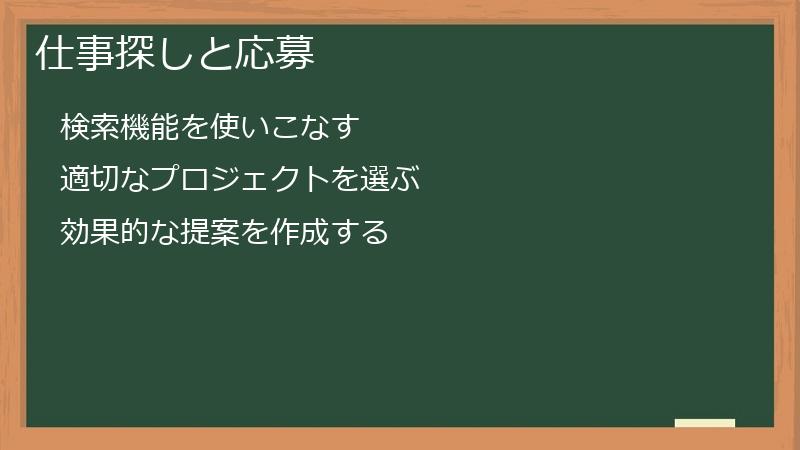 仕事探しと応募

検索機能を使いこなす

適切なプロジェクトを選ぶ

効果的な提案を作成する